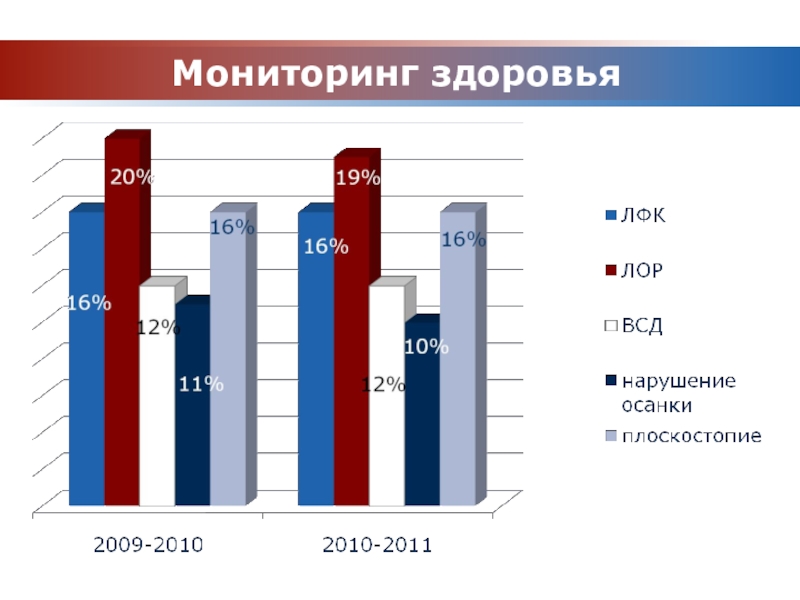 Мониторинг здоровья

16%
20%
12%
11%
16%
16%
19%
12%
10%
16%

2009-2010
2010-2011

ЛФК
ЛОР
ВСД
нарушение осанки
плоскостопие